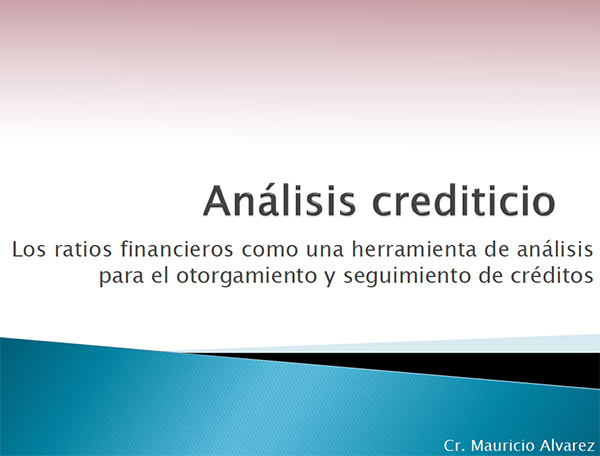 Análisis crediticio

Los ratios financieros como una herramienta de análisis para el otorgamiento y seguimiento de créditos

Cr. Mauricio Alvarez